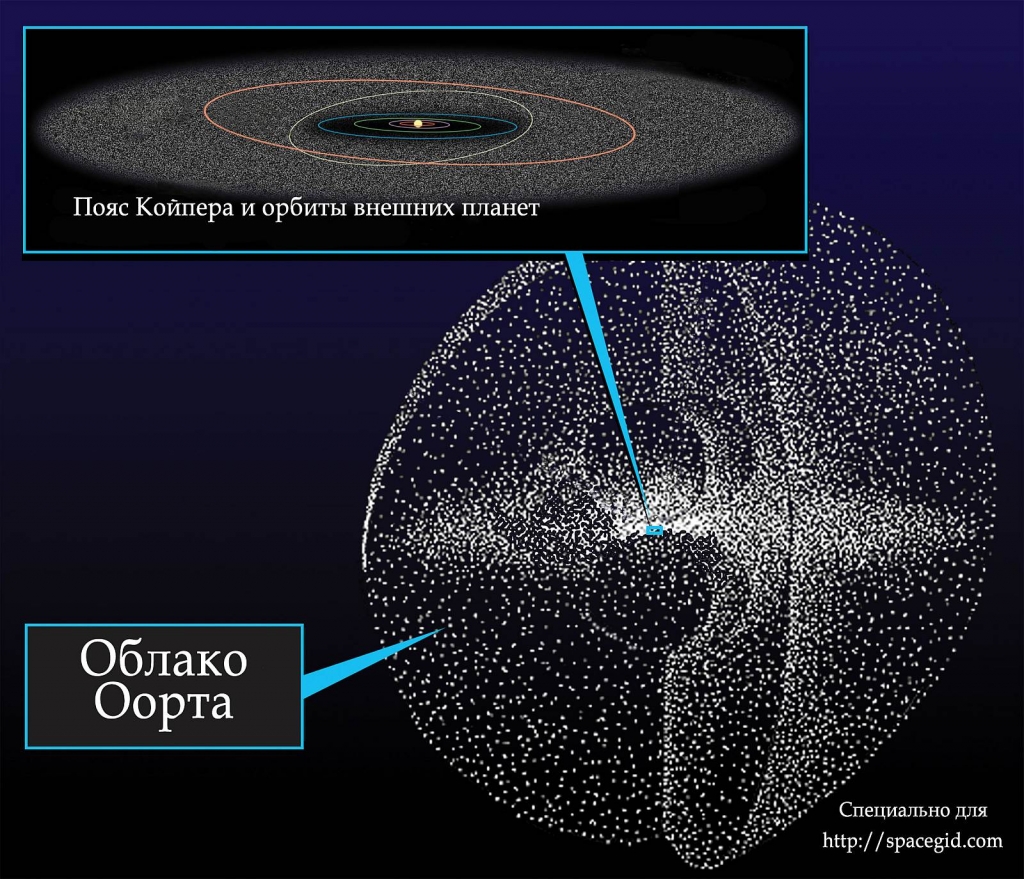 Пояс Койпера и орбиты внешних планет

Облако Оорта

Специально для
http://spacegid.com